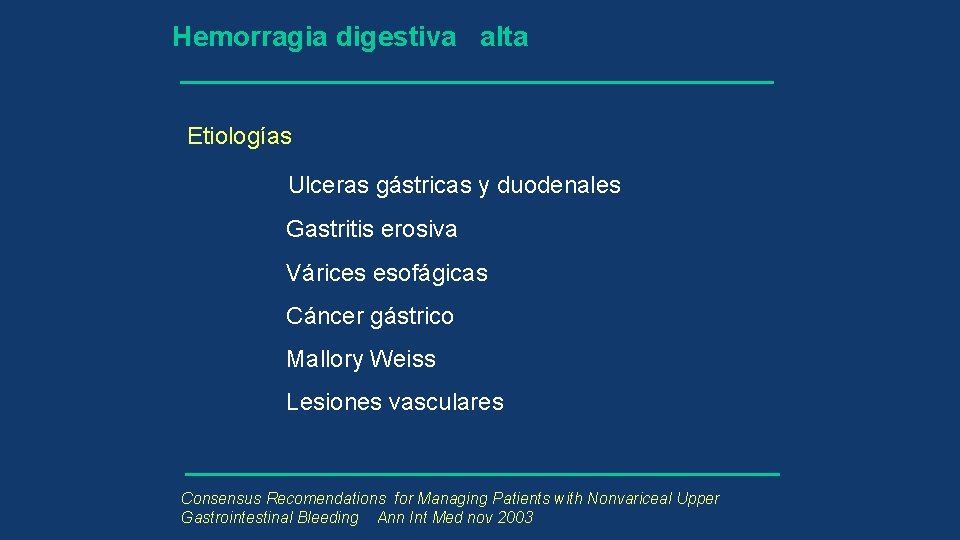 Hemorragia digestiva alta

Etiologías

Ulceras gástricas y duodenales

Gastritis erosiva

Várices esofágicas

Cáncer gástrico

Mallory Weiss

Lesiones vasculares

Consensus Recomendations for Managing Patients with Nonvariceal Upper Gastrointestinal Bleeding Ann Int Med nov 2003